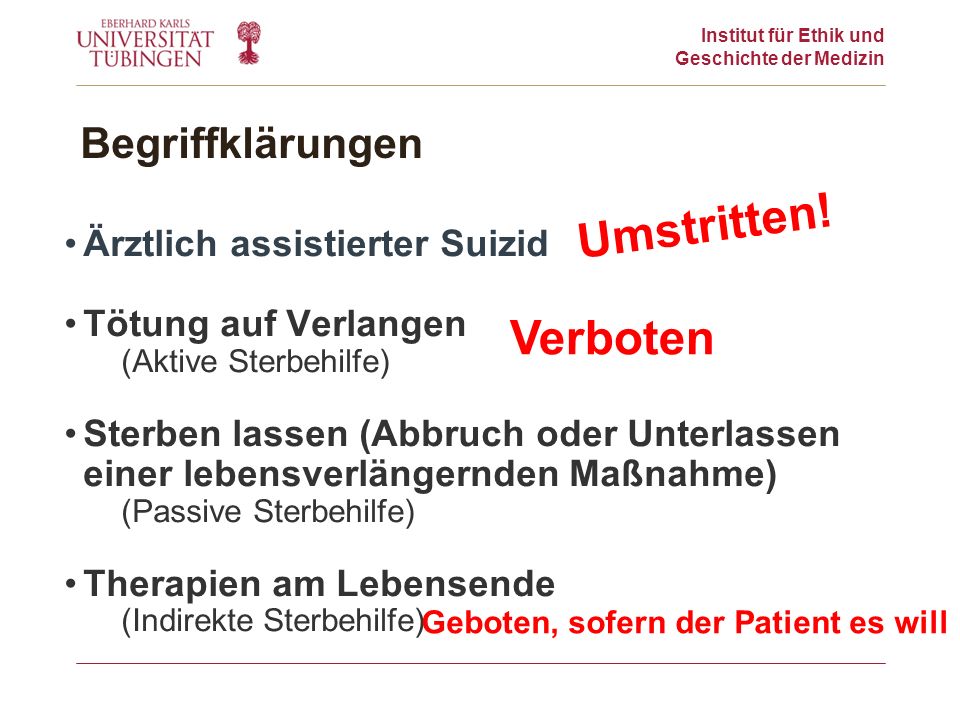 EBERHARD KARLS
UNIVERSITÄT
TÜBINGEN

Institut für Ethik und Geschichte der Medizin

Begriffklärungen

• Ärztlich assistierter Suizid

Umstritten!

• Tötung auf Verlangen
(Aktive Sterbehilfe)

Verboten

• Sterben lassen (Abbruch oder Unterlassen einer lebensverlängernden Maßnahme)
(Passive Sterbehilfe)

• Therapien am Lebensende
(Indirekte Sterbehilfe)

Geboten, sofern der Patient es will